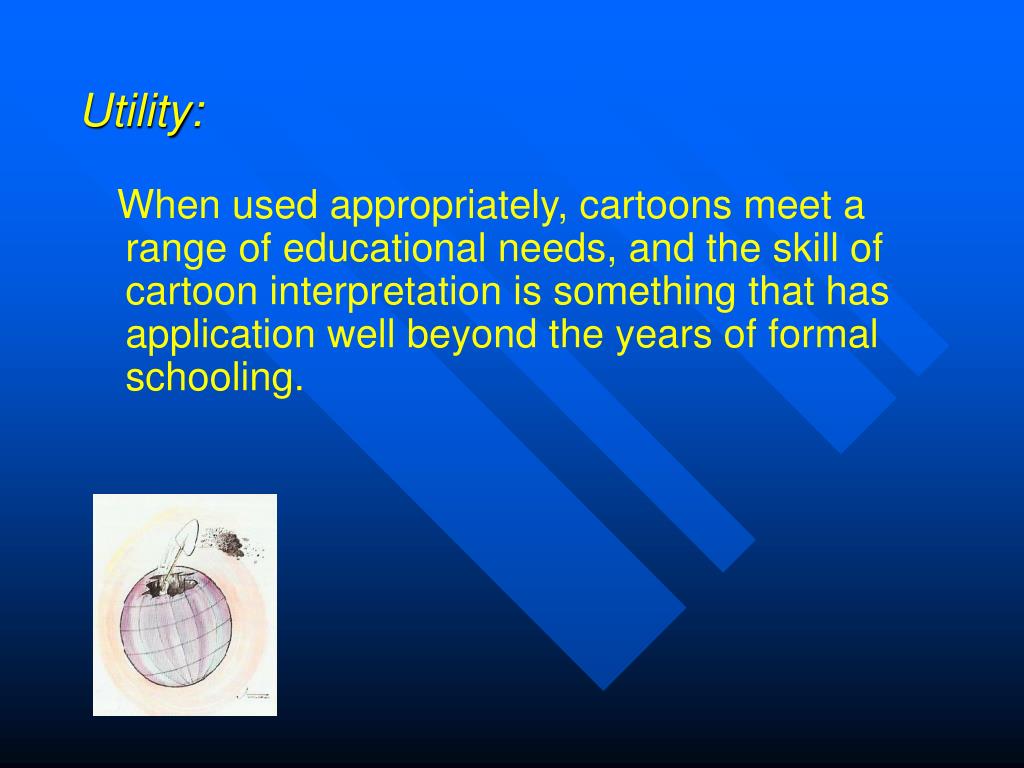 Utility:

When used appropriately, cartoons meet a range of educational needs, and the skill of cartoon interpretation is something that has application well beyond the years of formal schooling.